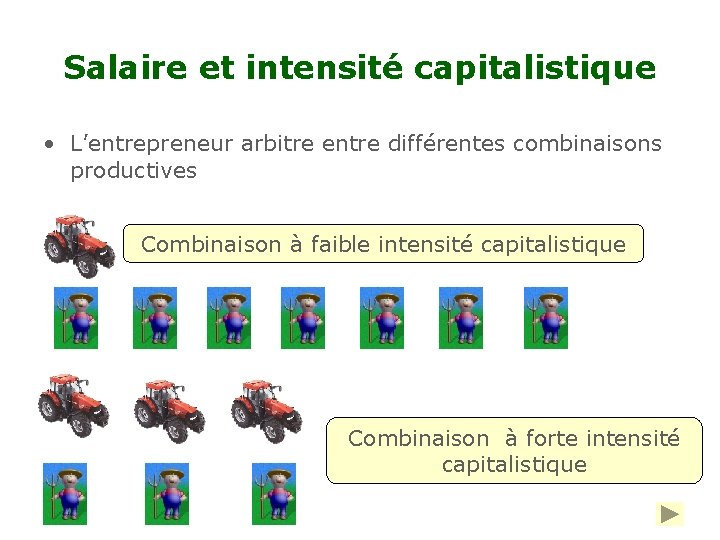 Salaire et intensité capitalistique

• L'entrepreneur arbitre entre différentes combinaisons productives

Combinaison à faible intensité capitalistique

Combinaison  à forte intensité capitalistique